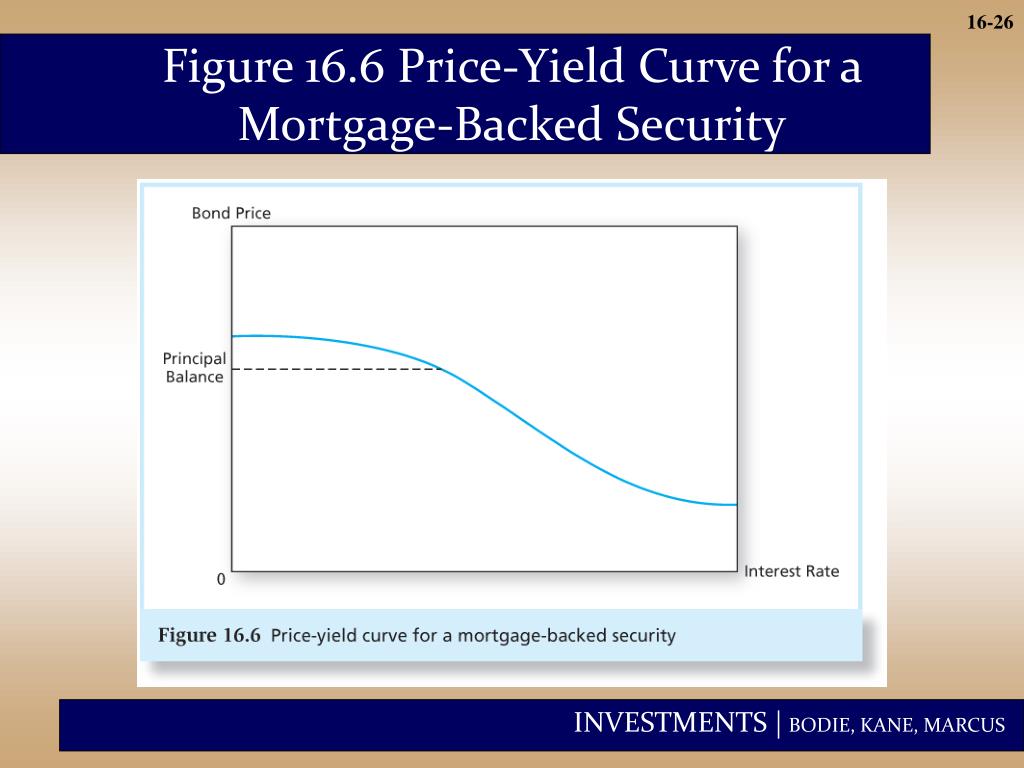 16-26

Figure 16.6 Price-Yield Curve for a Mortgage-Backed Security

Bond Price

Principal Balance

0

Interest Rate

Figure 16.6 Price-yield curve for a mortgage-backed security

INVESTMENTS | BODIE, KANE, MARCUS